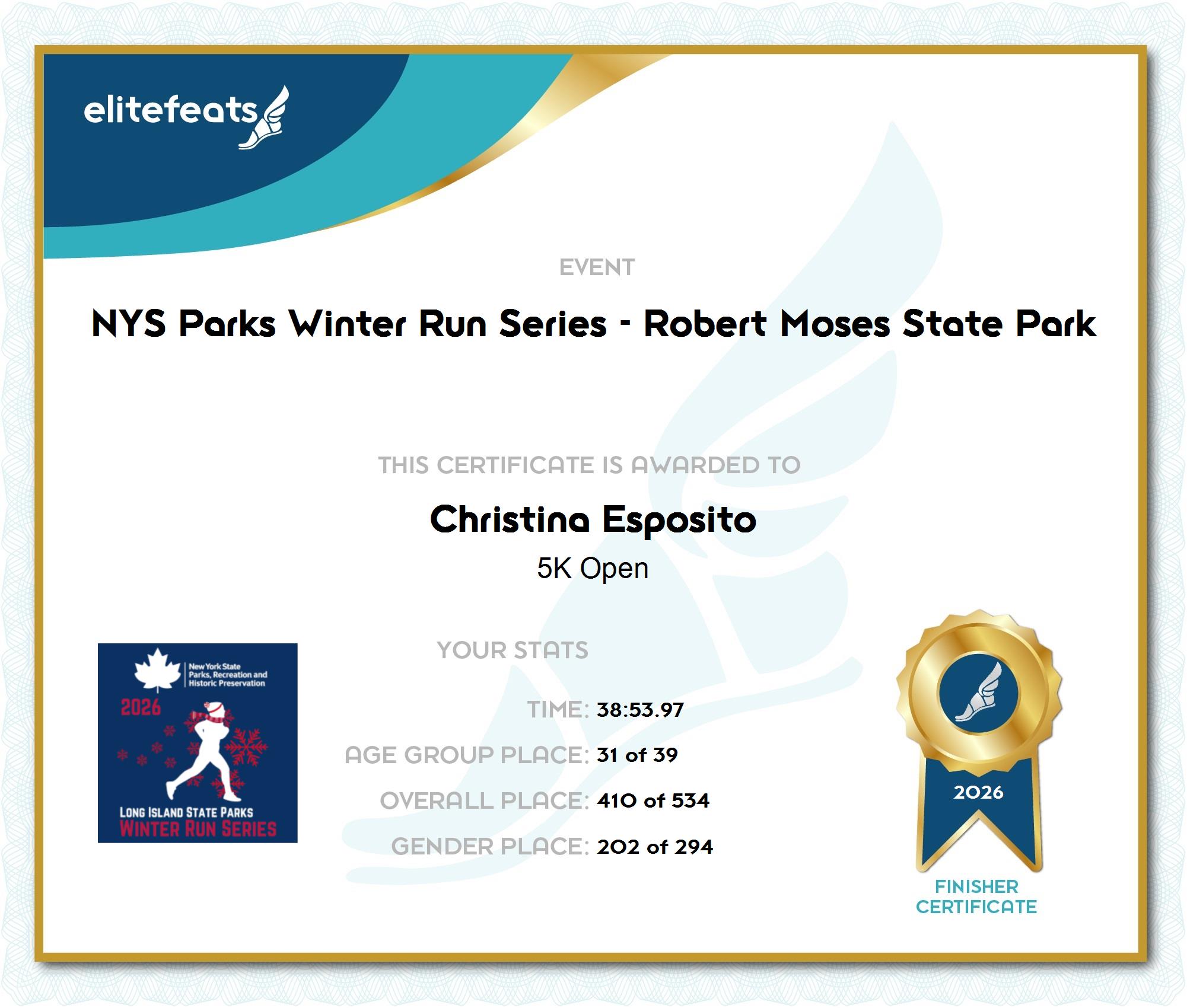 elitefeats

EVENT

NYS Parks Winter Run Series - Robert Moses State Park

THIS CERTIFICATE IS AWARDED TO

Christina Esposito

5K Open

New York State Parks, Recreation and Historic Preservation

2026

LONG ISLAND STATE PARKS WINTER RUN SERIES

YOUR STATS

TIME: 38:53.97

AGE GROUP PLACE: 31 of 39

OVERALL PLACE: 410 of 534

GENDER PLACE: 202 of 294

2026

FINISHER CERTIFICATE